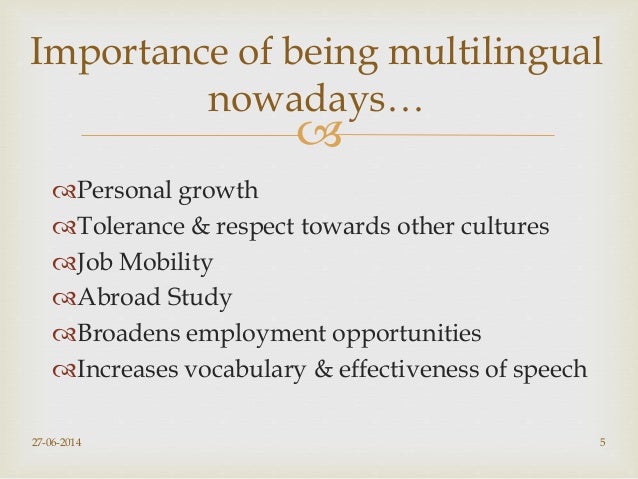 Importance of being multilingual nowadays…

Personal growth
Tolerance & respect towards other cultures
Job Mobility
Abroad Study
Broadens employment opportunities
Increases vocabulary & effectiveness of speech

27-06-2014

5